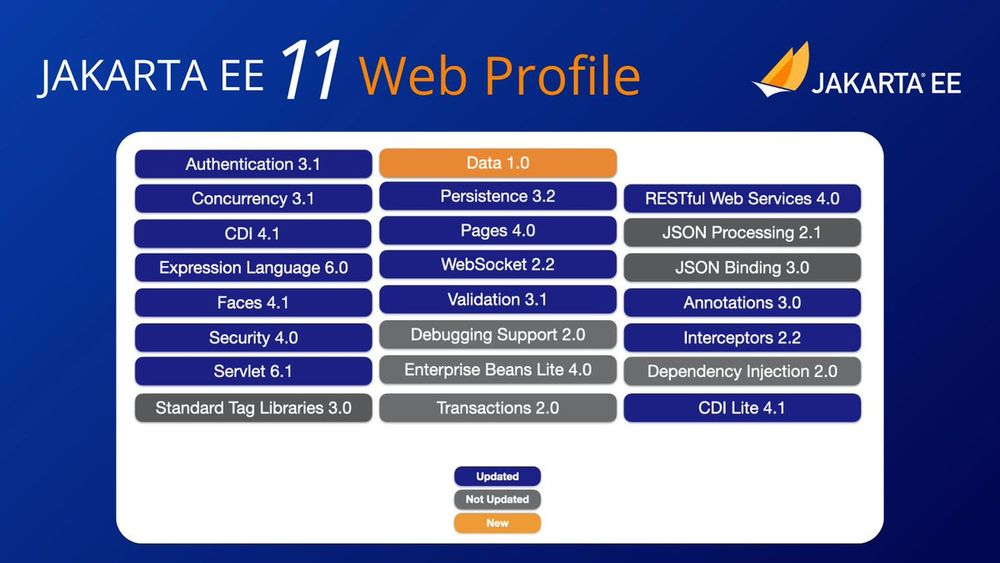 JAKARTA EE 11 Web Profile

JAKARTA® EE

Authentication 3.1
Concurrency 3.1
CDI 4.1
Expression Language 6.0
Faces 4.1
Security 4.0
Servlet 6.1
Standard Tag Libraries 3.0

Data 1.0
Persistence 3.2
Pages 4.0
WebSocket 2.2
Validation 3.1
Debugging Support 2.0
Enterprise Beans Lite 4.0
Transactions 2.0

RESTful Web Services 4.0
JSON Processing 2.1
JSON Binding 3.0
Annotations 3.0
Interceptors 2.2
Dependency Injection 2.0
CDI Lite 4.1

Updated
Not Updated
New